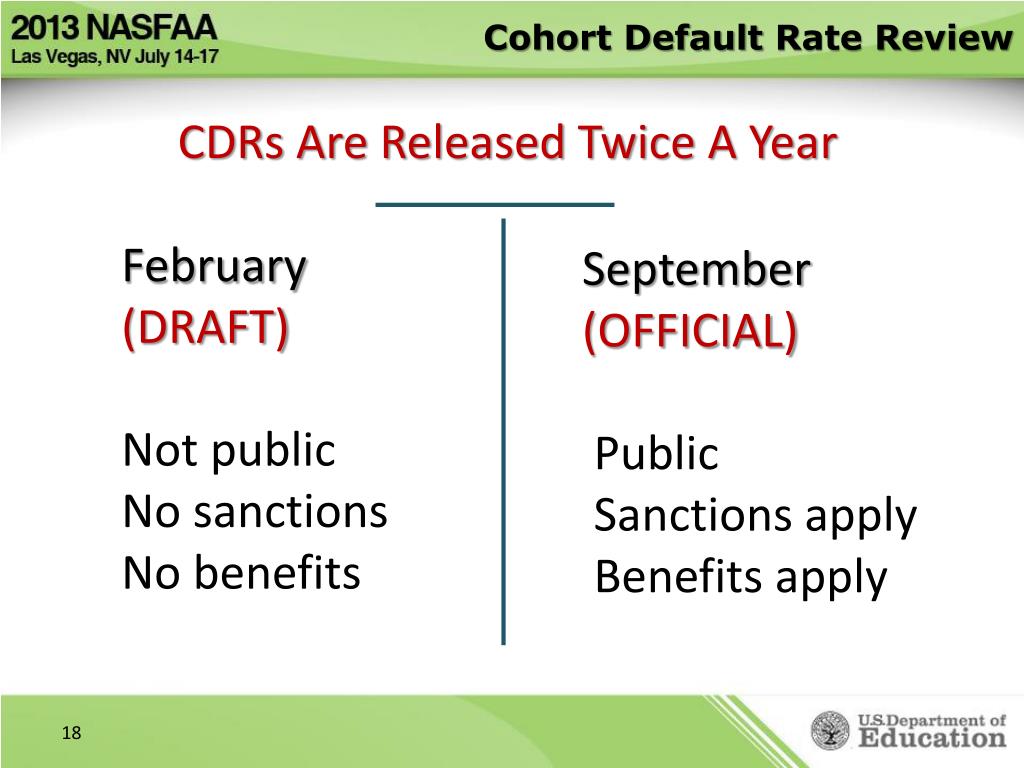 2013 NASFAA
Las Vegas, NV July 14-17

Cohort Default Rate Review

CDRs Are Released Twice A Year

February
(DRAFT)

Not public
No sanctions
No benefits

September
(OFFICIAL)

Public
Sanctions apply
Benefits apply

18

U.S. Department of Education